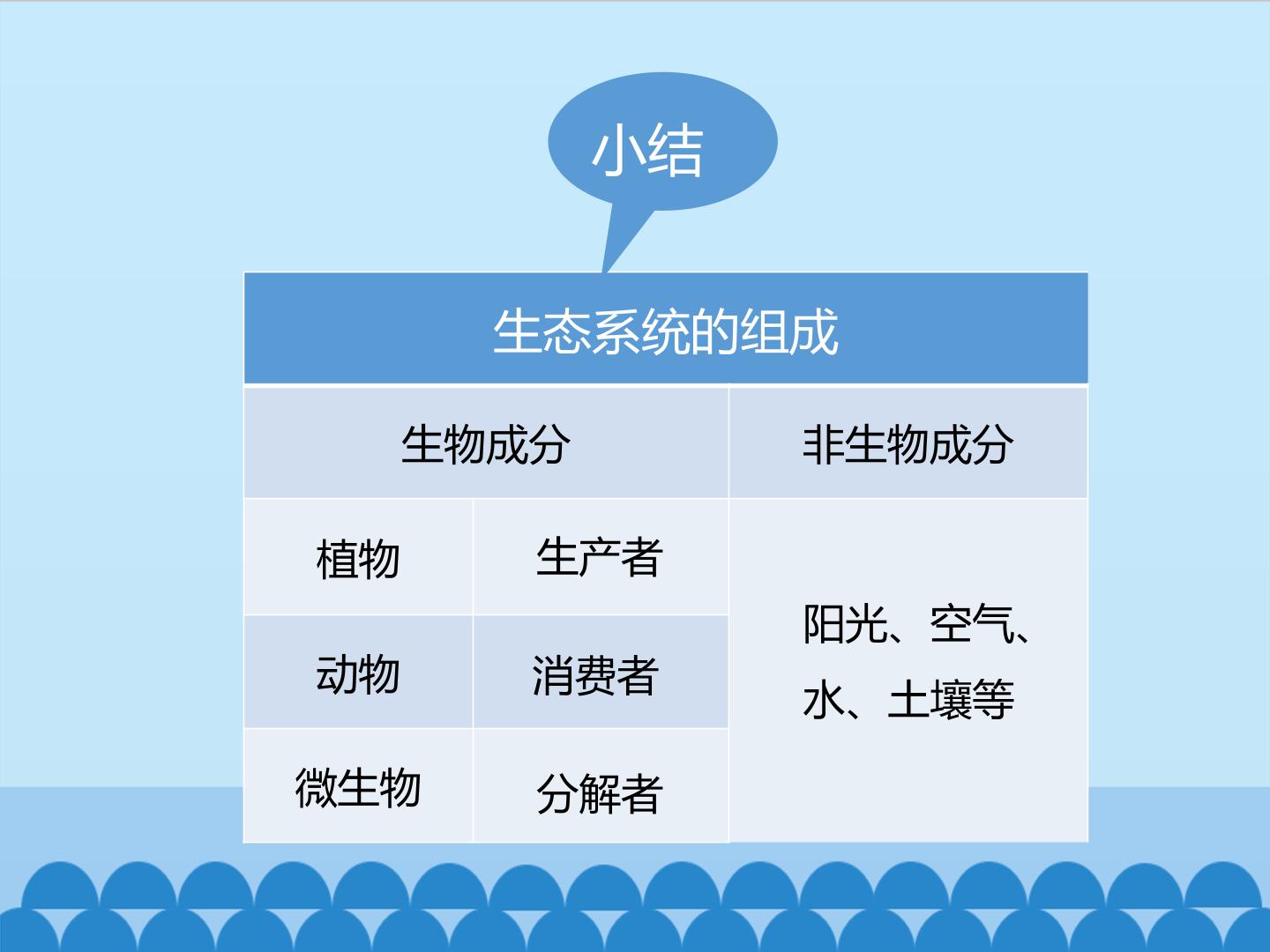 小结

| 生态系统的组成 | | |
|---|---|---|
| 生物成分 | | 非生物成分 |
| 植物 | 生产者 | 阳光、空气、水、土壤等 |
| 动物 | 消费者 | |
| 微生物 | 分解者 | |